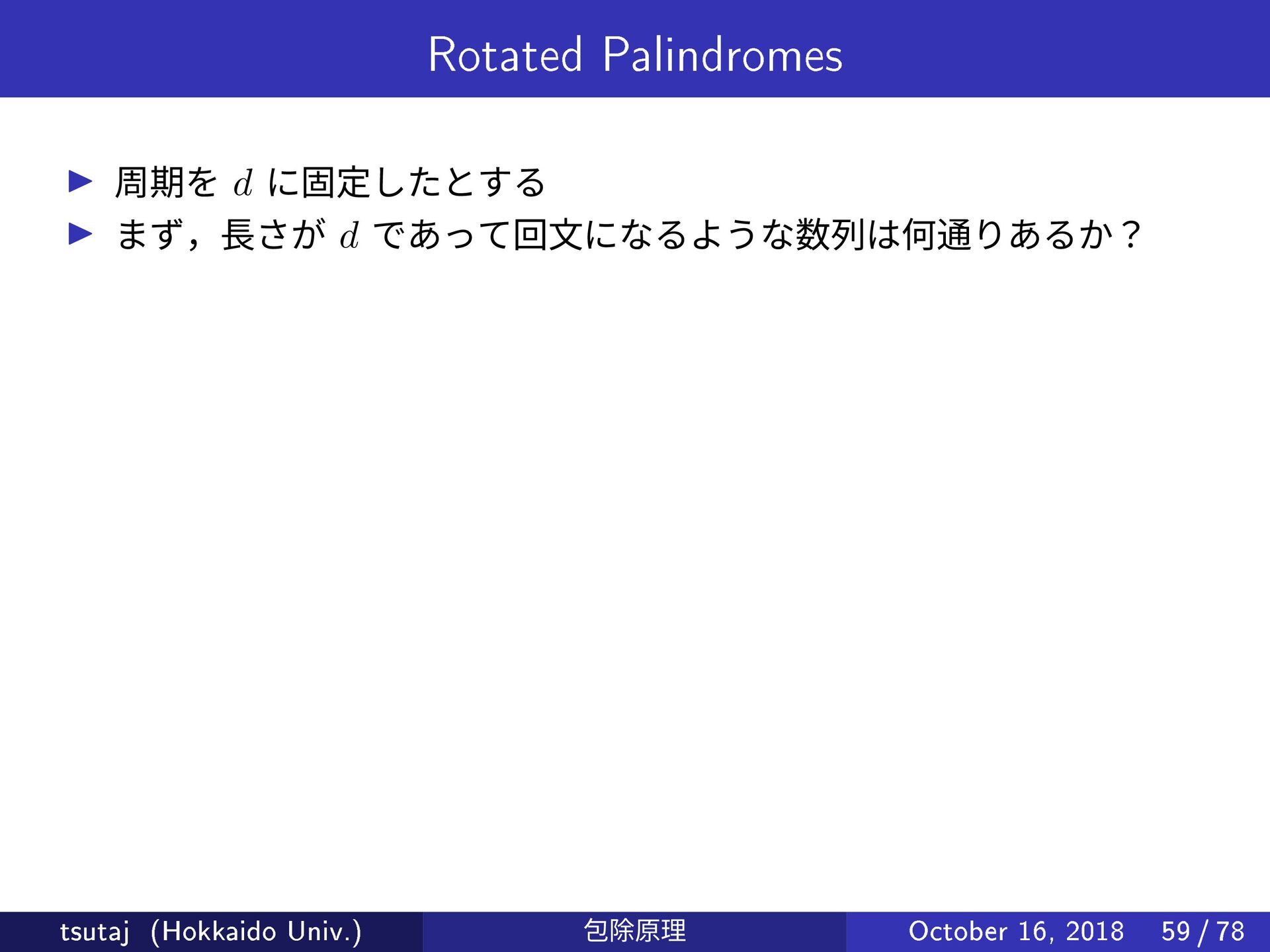 Rotated Palindromes

▶ 周期を $d$ に固定したとする
▶ まず，長さが $d$ であって回文になるような数列は何通りあるか？

tsutaj (Hokkaido Univ.) 包除原理 October 16, 2018 59 / 78